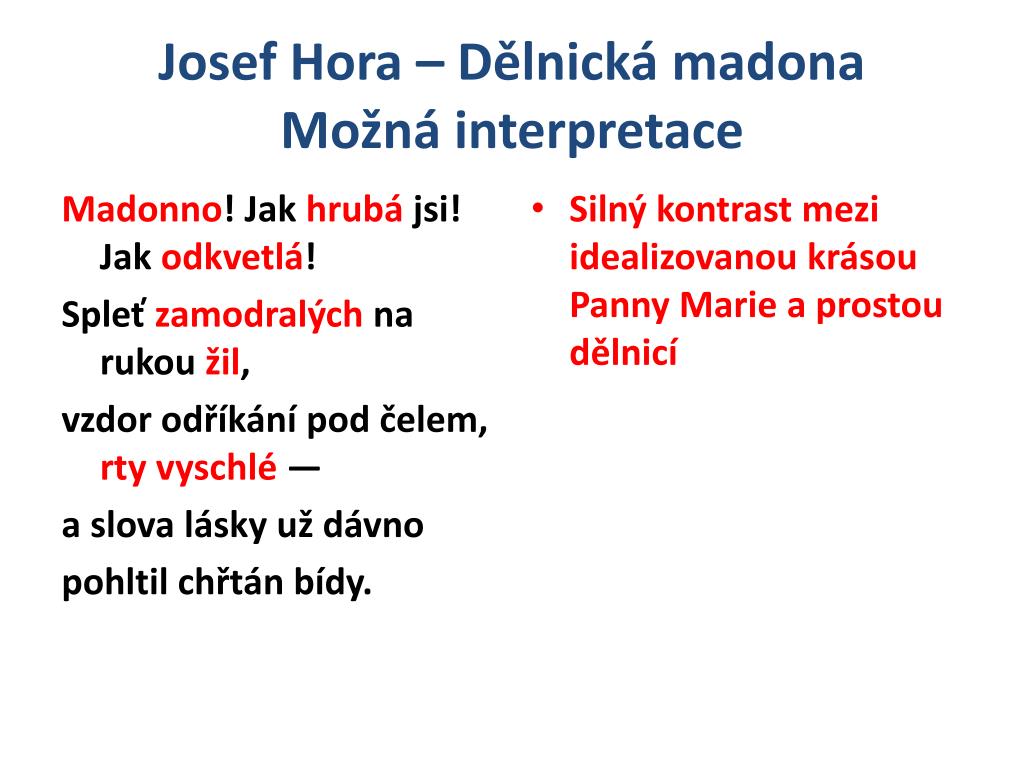 Josef Hora – Dělnická madona
Možná interpretace

Madonno! Jak hrubá jsi! Jak odkvetlá!

Spleť zamodralých na rukou žil,

vzdor odříkání pod čelem, rty vyschlé —

a slova lásky už dávno

pohltil chřtán bídy.

• Silný kontrast mezi idealizovanou krásou Panny Marie a prostou dělnicí